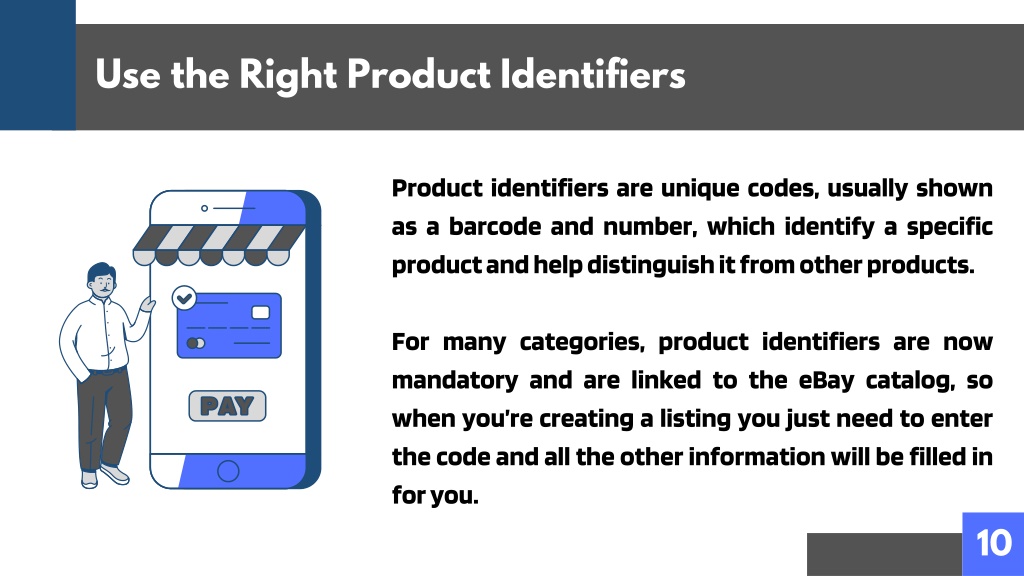 Use the Right Product Identifiers

PAY

Product identifiers are unique codes, usually shown as a barcode and number, which identify a specific product and help distinguish it from other products.

For many categories, product identifiers are now mandatory and are linked to the eBay catalog, so when you're creating a listing you just need to enter the code and all the other information will be filled in for you.

10